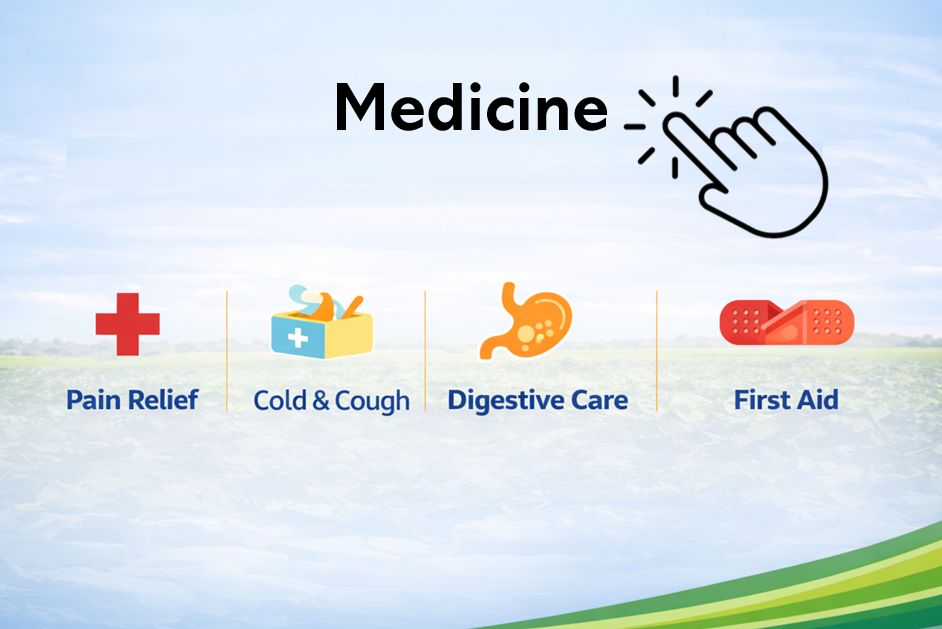 Medicine

Pain Relief

Cold & Cough

Digestive Care

First Aid